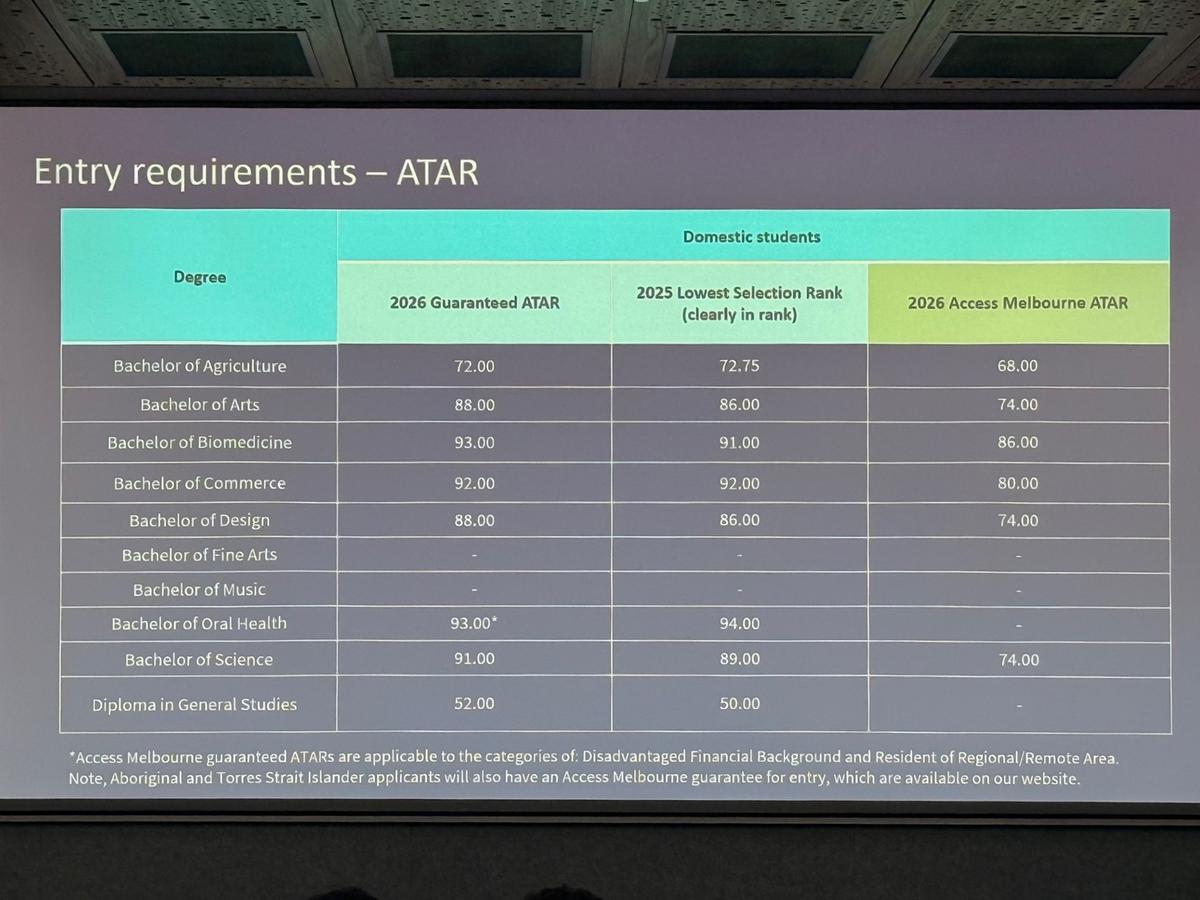 Entry requirements – ATAR

| Degree | Domestic students | | |
|---|---|---|---|
| | 2026 Guaranteed ATAR | 2025 Lowest Selection Rank (clearly in rank) | 2026 Access Melbourne ATAR |
| Bachelor of Agriculture | 72.00 | 72.75 | 68.00 |
| Bachelor of Arts | 88.00 | 86.00 | 74.00 |
| Bachelor of Biomedicine | 93.00 | 91.00 | 86.00 |
| Bachelor of Commerce | 92.00 | 92.00 | 80.00 |
| Bachelor of Design | 88.00 | 86.00 | 74.00 |
| Bachelor of Fine Arts | - | - | - |
| Bachelor of Music | - | - | - |
| Bachelor of Oral Health | 93.00* | 94.00 | - |
| Bachelor of Science | 91.00 | 89.00 | 74.00 |
| Diploma in General Studies | 52.00 | 50.00 | - |

*Access Melbourne guaranteed ATARs are applicable to the categories of: Disadvantaged Financial Background and Resident of Regional/Remote Area. Note, Aboriginal and Torres Strait Islander applicants will also have an Access Melbourne guarantee for entry, which are available on our website.